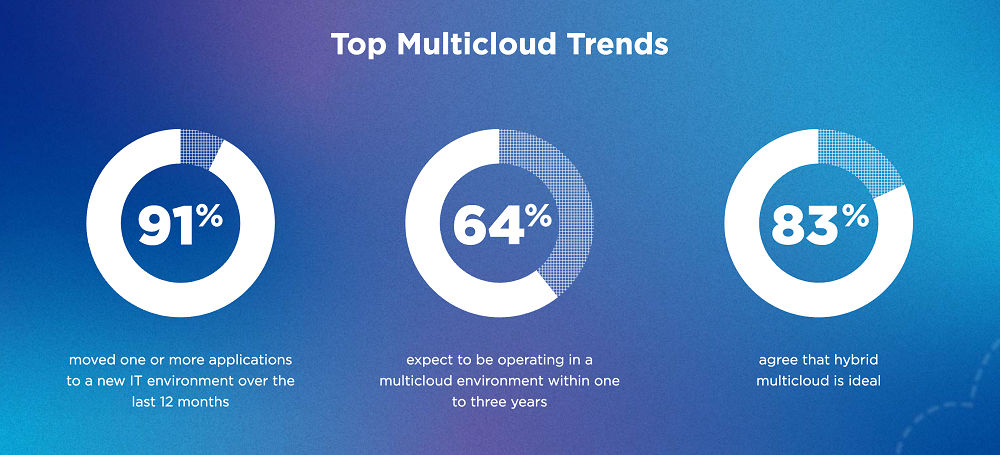 Top Multicloud Trends

91%

moved one or more applications to a new IT environment over the last 12 months

64%

expect to be operating in a multicloud environment within one to three years

83%

agree that hybrid multicloud is ideal